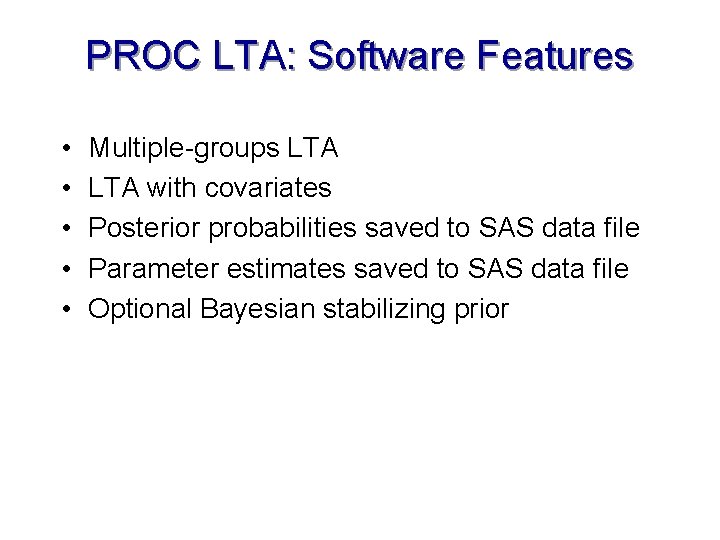 PROC LTA: Software Features

• Multiple-groups LTA
• LTA with covariates
• Posterior probabilities saved to SAS data file
• Parameter estimates saved to SAS data file
• Optional Bayesian stabilizing prior